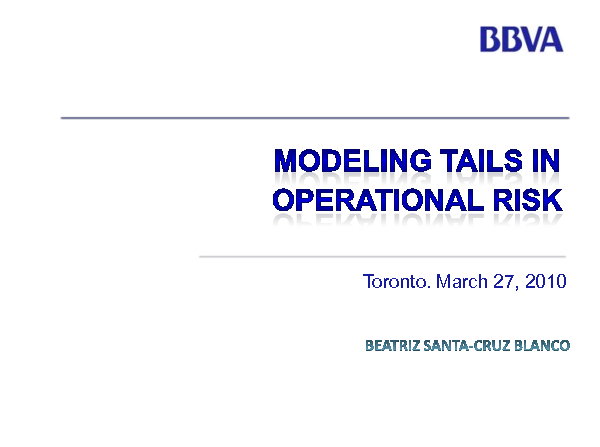 BBVA

MODELING TAILS IN OPERATIONAL RISK

Toronto. March 27, 2010

BEATRIZ SANTA-CRUZ BLANCO